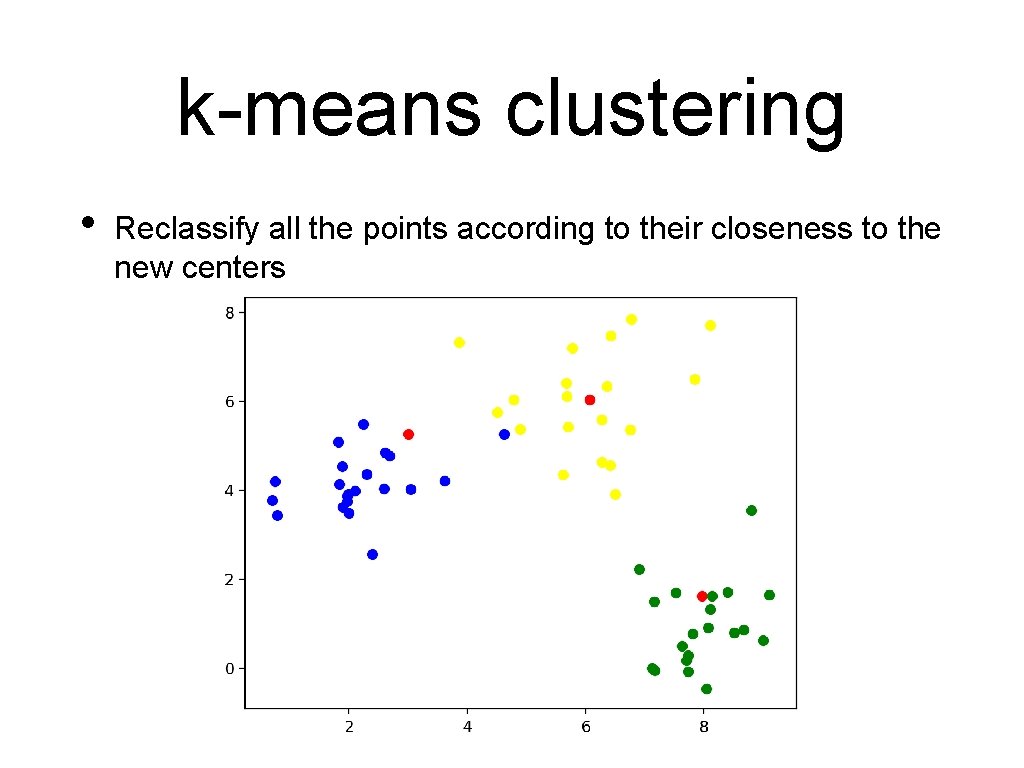 k-means clustering

• Reclassify all the points according to their closeness to the new centers

8
6
4
2
0

2 4 6 8